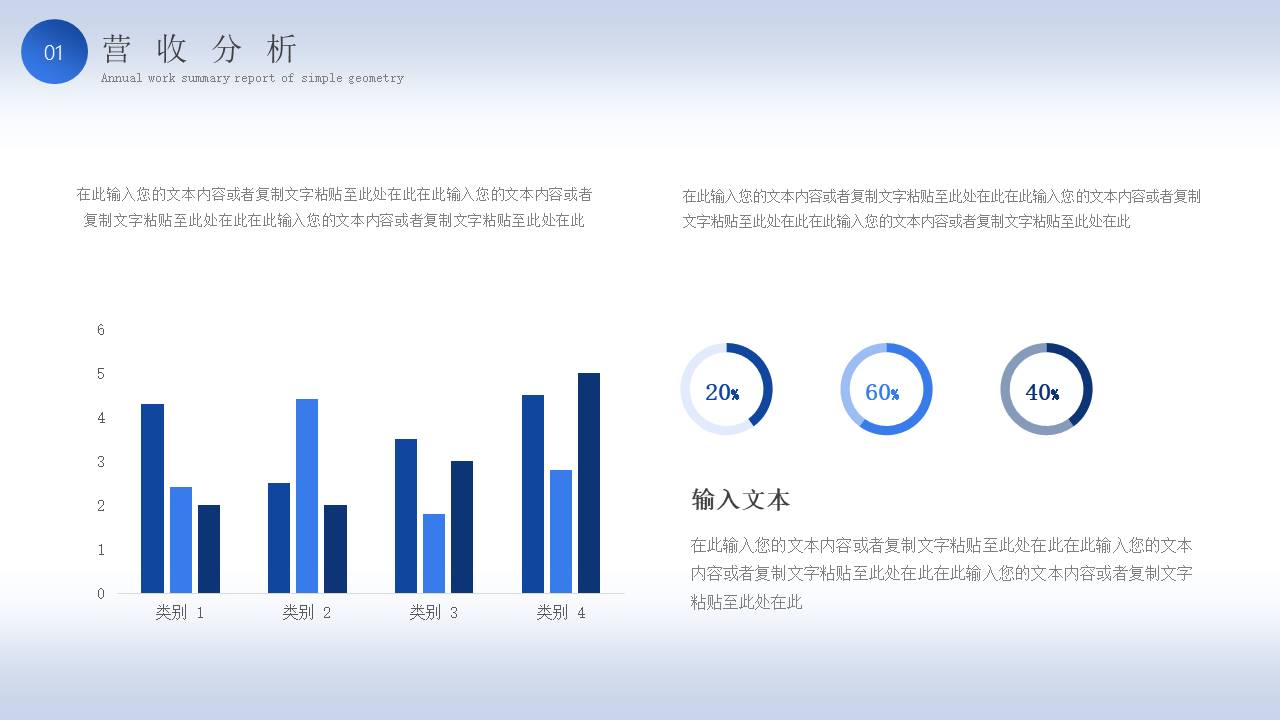 01

营 收 分 析

Annual work summary report of simple geometry

在此输入您的文本内容或者复制文字粘贴至此处在此在此输入您的文本内容或者复制文字粘贴至此处在此在此输入您的文本内容或者复制文字粘贴至此处在此

在此输入您的文本内容或者复制文字粘贴至此处在此在此输入您的文本内容或者复制文字粘贴至此处在此在此输入您的文本内容或者复制文字粘贴至此处在此

6
5
4
3
2
1
0

类别 1
类别 2
类别 3
类别 4

20%

60%

40%

输入文本

在此输入您的文本内容或者复制文字粘贴至此处在此在此输入您的文本内容或者复制文字粘贴至此处在此在此输入您的文本内容或者复制文字粘贴至此处在此